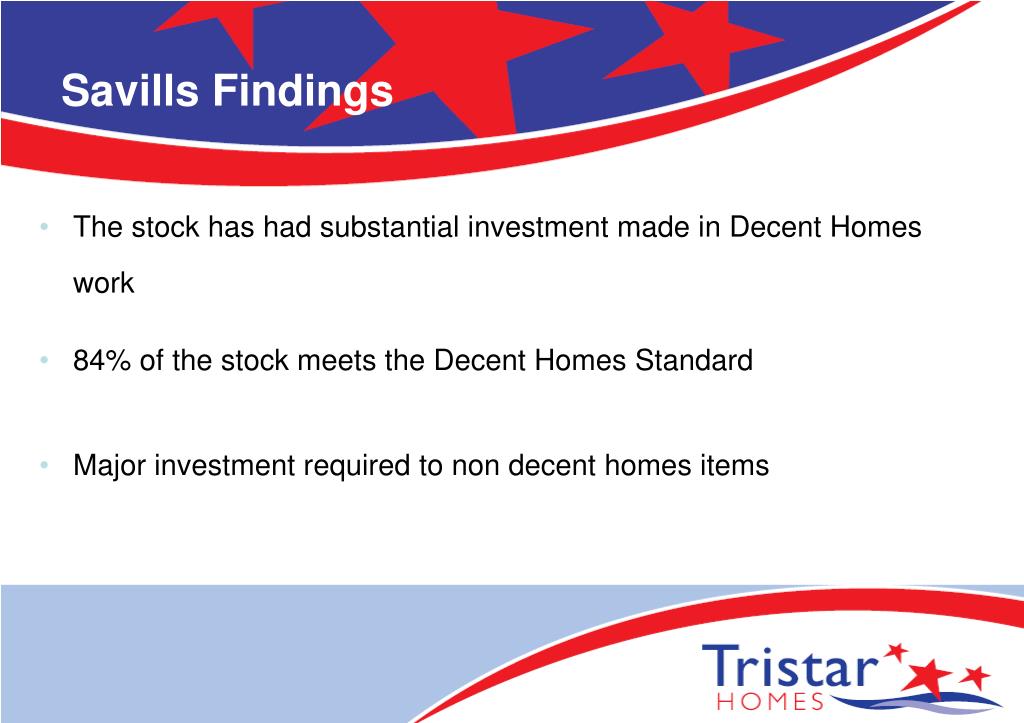 Savills Findings

• The stock has had substantial investment made in Decent Homes work

• 84% of the stock meets the Decent Homes Standard

• Major investment required to non decent homes items

Tristar
HOMES